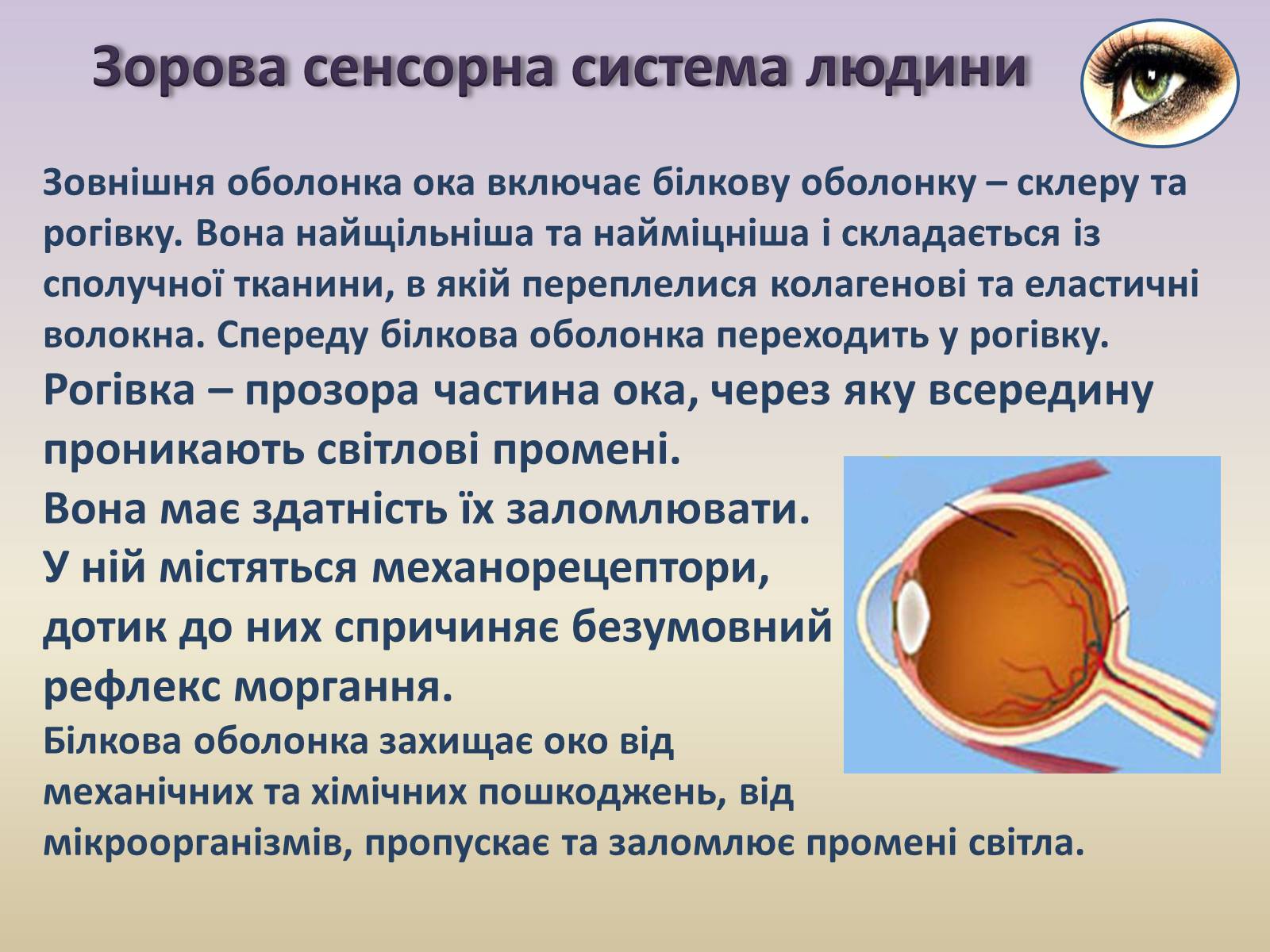 Зорова сенсорна система людини

Зовнішня оболонка ока включає білкову оболонку – склеру та рогівку. Вона найщільніша та найміцніша і складається із сполучної тканини, в якій переплелися колагенові та еластичні волокна. Спереду білкова оболонка переходить у рогівку.

Рогівка – прозора частина ока, через яку всередину проникають світлові промені.
Вона має здатність їх заломлювати.
У ній містяться механорецептори, дотик до них спричиняє безумовний рефлекс моргання.

Білкова оболонка захищає око від механічних та хімічних пошкоджень, від мікроорганізмів, пропускає та заломлює промені світла.